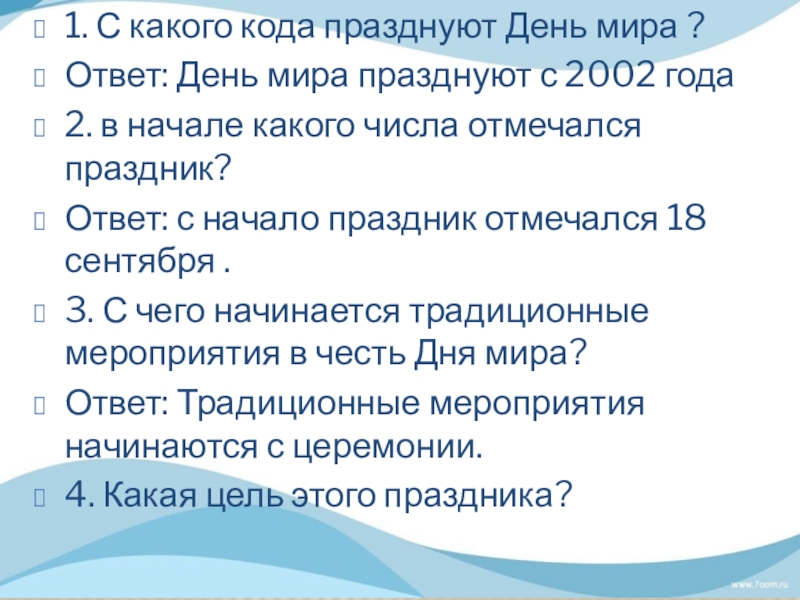 1. С какого кода празднуют День мира ?

Ответ: День мира празднуют с 2002 года

2. в начале какого числа отмечался праздник?

Ответ: с начало праздник отмечался 18 сентября .

3. С чего начинается традиционные мероприятия в честь Дня мира?

Ответ: Традиционные мероприятия начинаются с церемонии.

4. Какая цель этого праздника?

www.7oom.ru